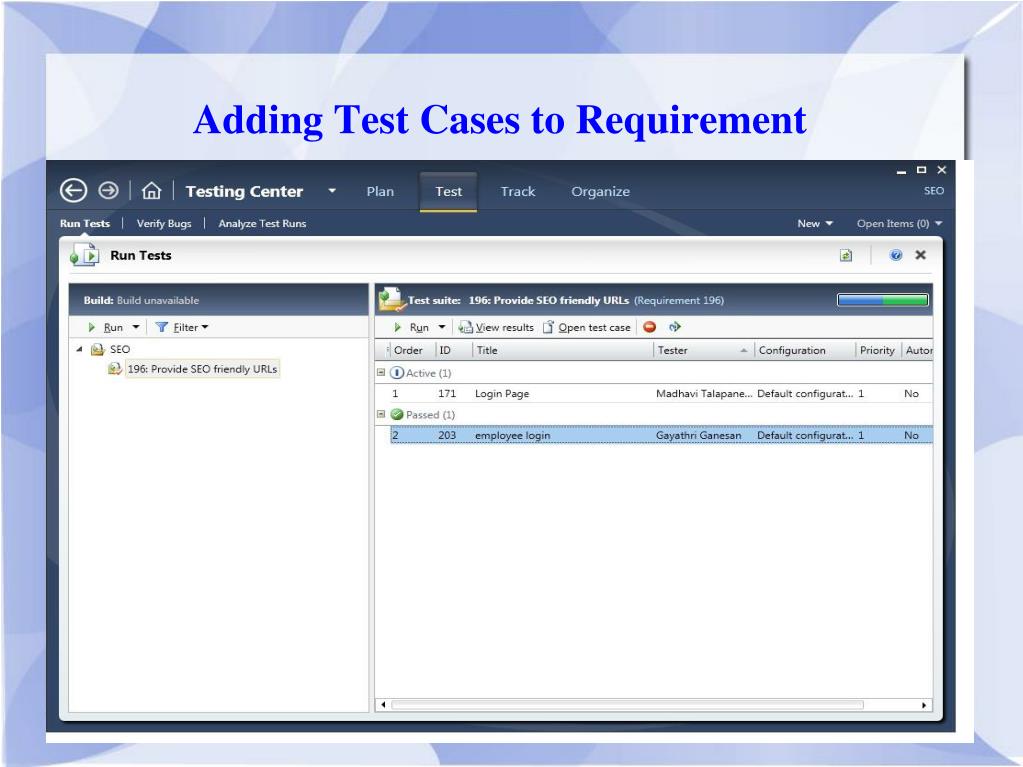 Adding Test Cases to Requirement

Testing Center Plan Test Track Organize SEO

Run Tests | Verify Bugs | Analyze Test Runs New Open Items (0)

Run Tests

Build: Build unavailable

Run Filter

SEO

196: Provide SEO friendly URLs

Test suite: 196: Provide SEO friendly URLs (Requirement 196)

Run View results Open test case

| Order | ID | Title | Tester | Configuration | Priority | Autor |
|---|---|---|---|---|---|---|
| Active (1) | | | | | | |
| 1 | 171 | Login Page | Madhavi Talapane... | Default configurat... | 1 | No |
| Passed (1) | | | | | | |
| 2 | 203 | employee login | Gayathri Ganesan | Default configurat... | 1 | No |